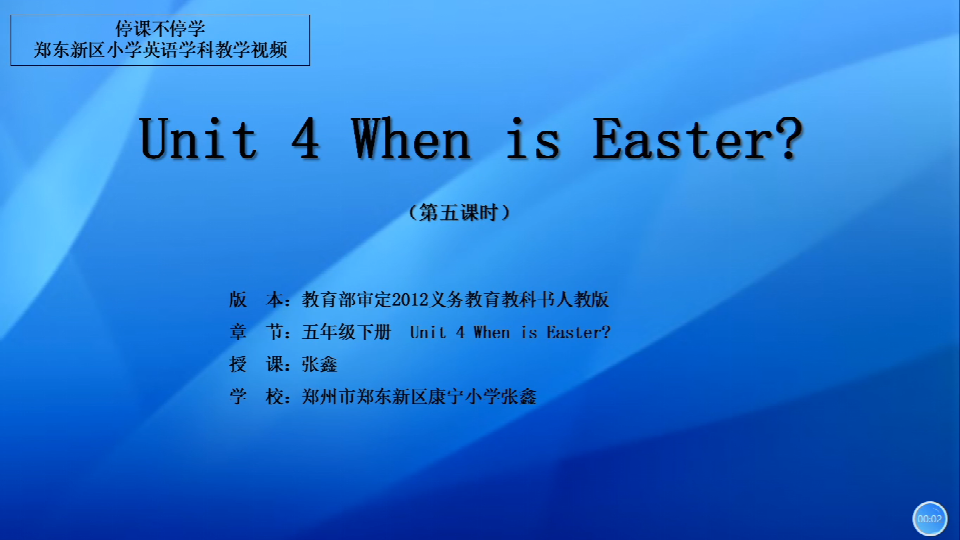 停课不停学
郑东新区小学英语学科教学视频

Unit 4 When is Easter?

（第五课时）

版 本：教育部审定2012义务教育教科书人教版
章 节：五年级下册 Unit 4 When is Easter?
授 课：张鑫
学 校：郑州市郑东新区康宁小学张鑫

00:02